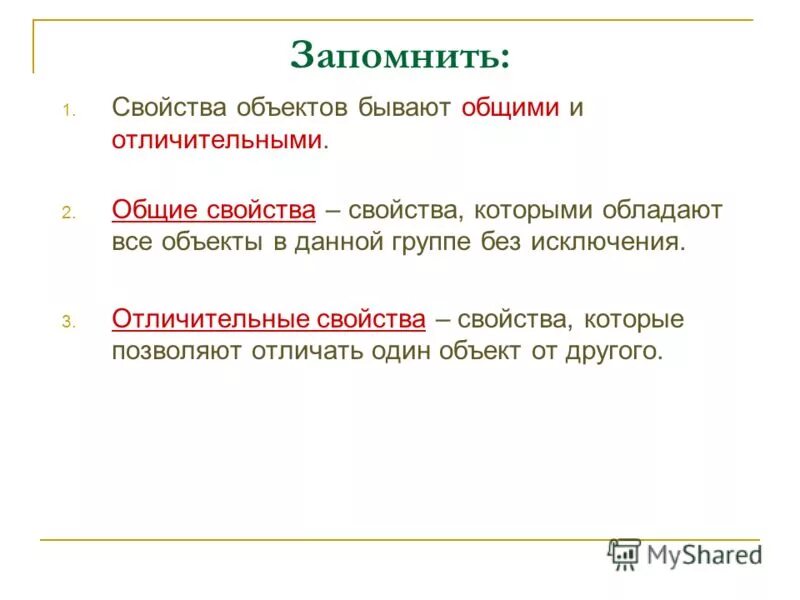 Запомнить:

1. Свойства объектов бывают общими и отличительными.

2. Общие свойства – свойства, которыми обладают все объекты в данной группе без исключения.

3. Отличительные свойства – свойства, которые позволяют отличать один объект от другого.

MyShared